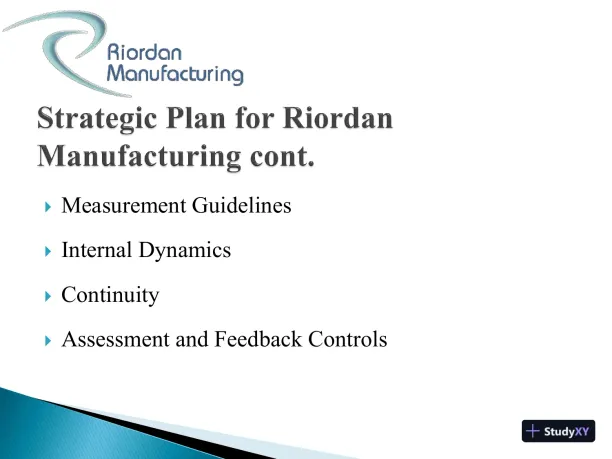 Riordan Manufacturing

Strategic Plan for Riordan Manufacturing cont.

Measurement Guidelines

Internal Dynamics

Continuity

Assessment and Feedback Controls

StudyXY